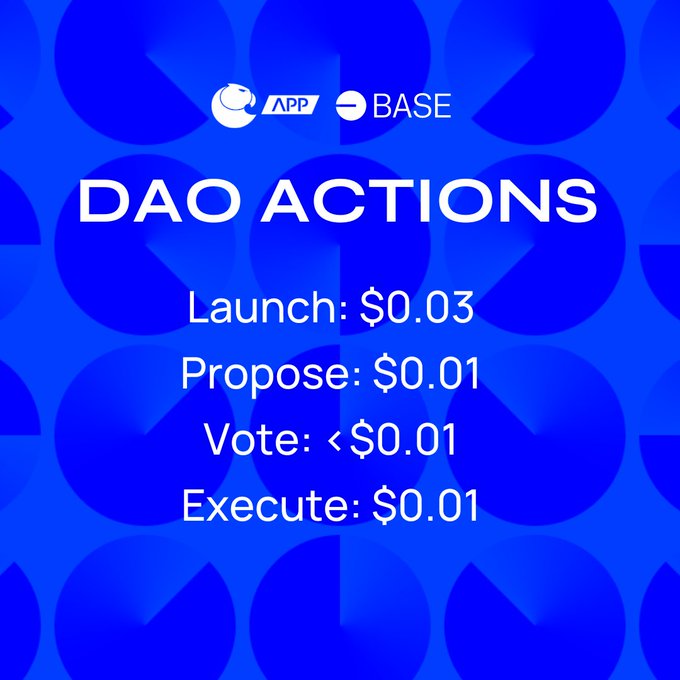 APP BASE

DAO ACTIONS

Launch: \$0.03
Propose: \$0.01
Vote: <\$0.01
Execute: \$0.01